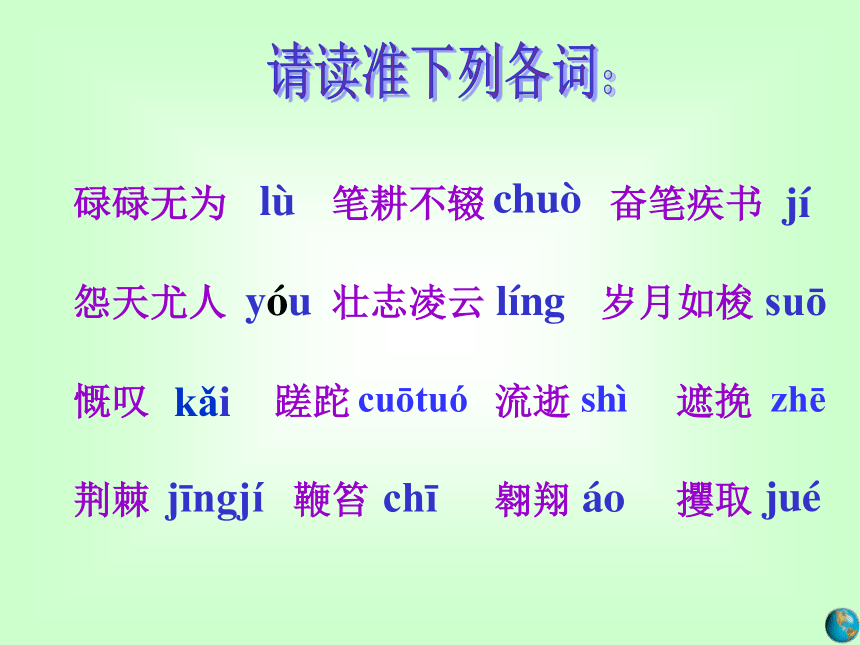 请读准下列各词:

碌碌无为 lù 笔耕不辍 chuò 奋笔疾书 jí

怨天尤人 yóu 壮志凌云 líng 岁月如梭 suō

慨叹 kǎi 蹉跎 cuōtuó 流逝 shì 遮挽 zhē

荆棘 jīngjí 鞭笞 chī 翱翔 áo 攫取 jué